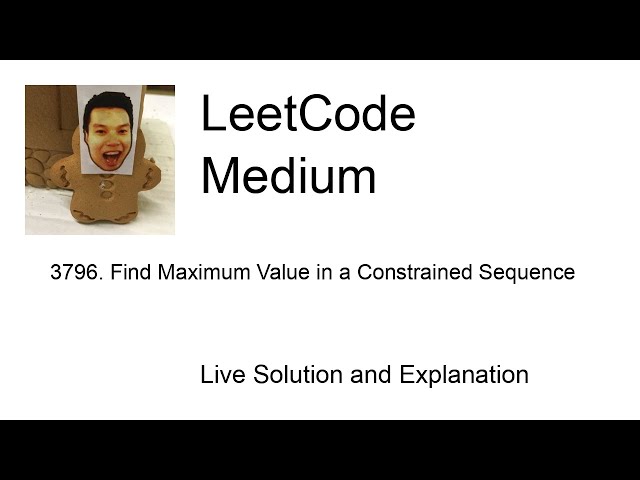 LeetCode
Medium

3796. Find Maximum Value in a Constrained Sequence

Live Solution and Explanation